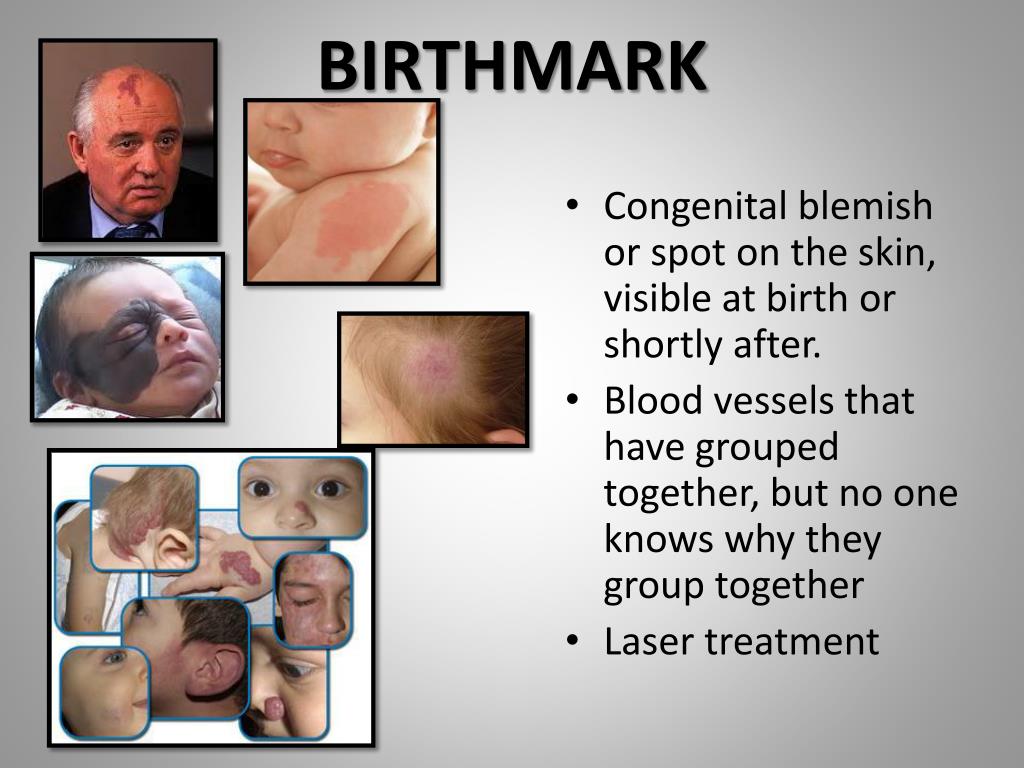 BIRTHMARK

• Congenital blemish or spot on the skin, visible at birth or shortly after.
• Blood vessels that have grouped together, but no one knows why they group together
• Laser treatment